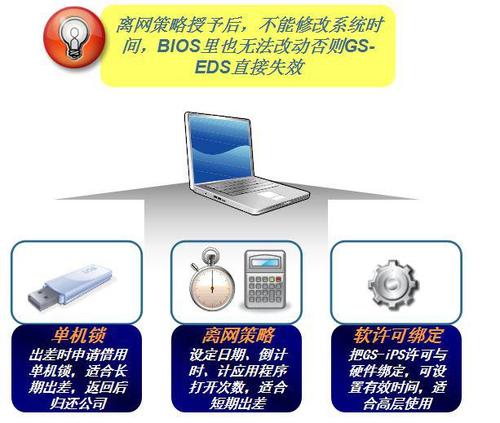 离网策略授予后，不能修改系统时间，BIOS里也无法改动否则GS-EDS直接失效

单机锁
出差时申请借用单机锁，适合长期出差，返回后归还公司

离网策略
设定日期、倒计时、计应用程序打开次数，适合短期出差

软许可绑定
把GS-iPS许可与硬件绑定，可设置有效时间，适合高层使用